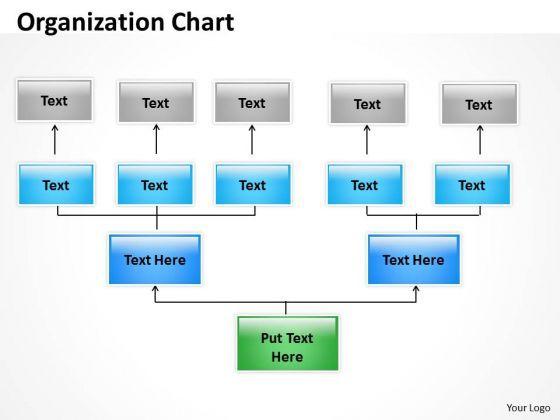 Organization Chart

Text Text Text Text Text

Text Text Text Text Text

Text Here Text Here

Put Text Here

Your Logo